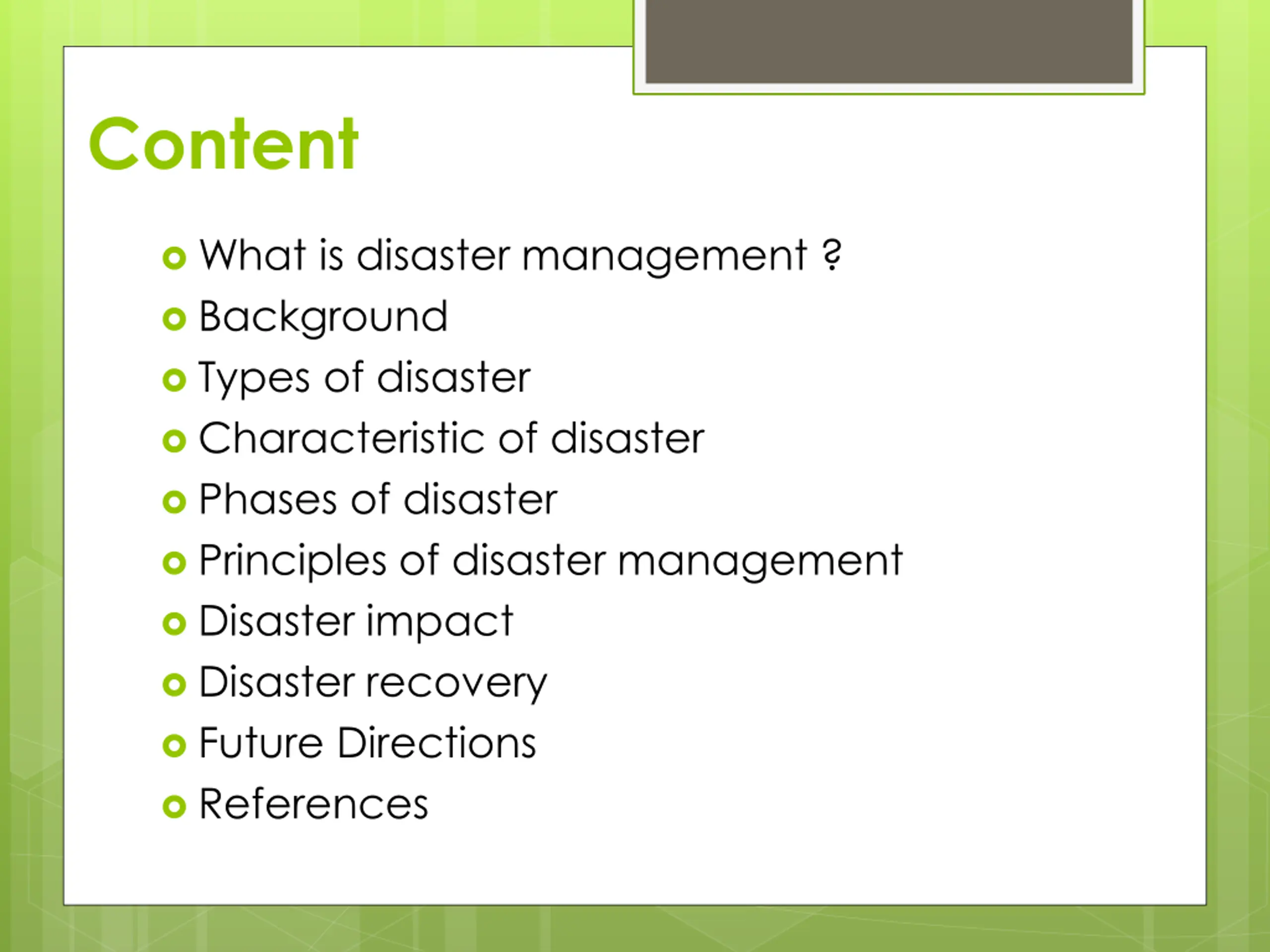 Content

- What is disaster management ?
- Background
- Types of disaster
- Characteristic of disaster
- Phases of disaster
- Principles of disaster management
- Disaster impact
- Disaster recovery
- Future Directions
- References